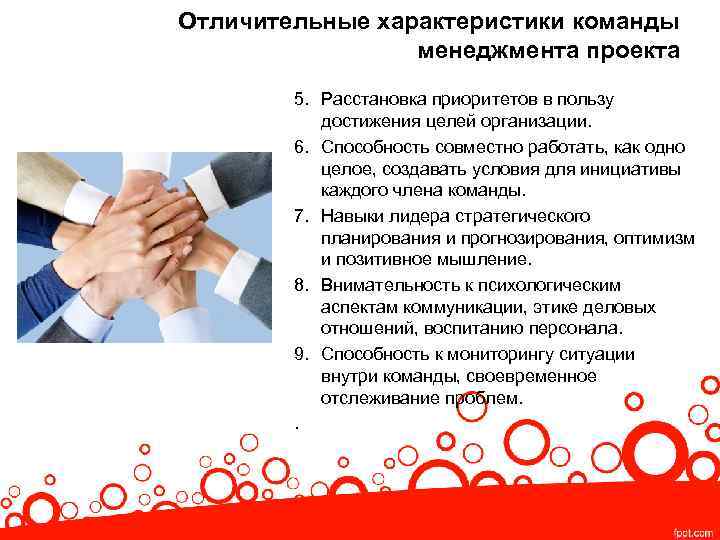 Отличительные характеристики команды менеджмента проекта

5. Расстановка приоритетов в пользу достижения целей организации.
6. Способность совместно работать, как одно целое, создавать условия для инициативы каждого члена команды.
7. Навыки лидера стратегического планирования и прогнозирования, оптимизм и позитивное мышление.
8. Внимательность к психологическим аспектам коммуникации, этике деловых отношений, воспитанию персонала.
9. Способность к мониторингу ситуации внутри команды, своевременное отслеживание проблем.

.

fppt.com